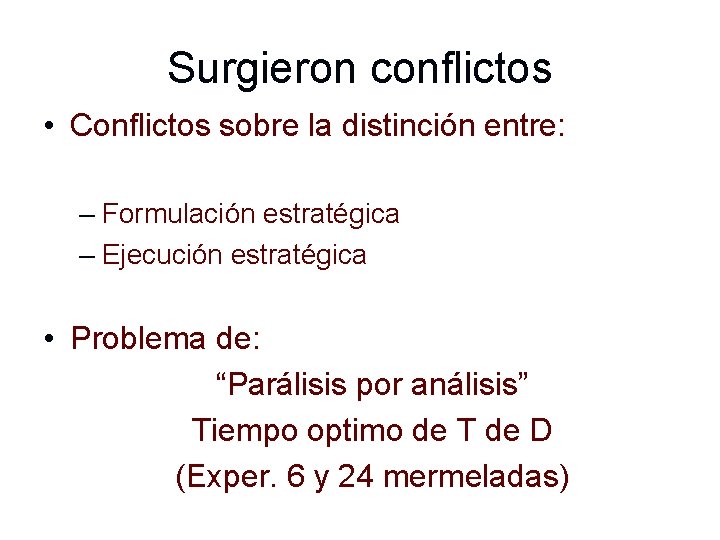 Surgieron conflictos

• Conflictos sobre la distinción entre:

– Formulación estratégica
– Ejecución estratégica

• Problema de:

“Parálisis por análisis”
Tiempo optimo de T de D
(Exper. 6 y 24 mermeladas)